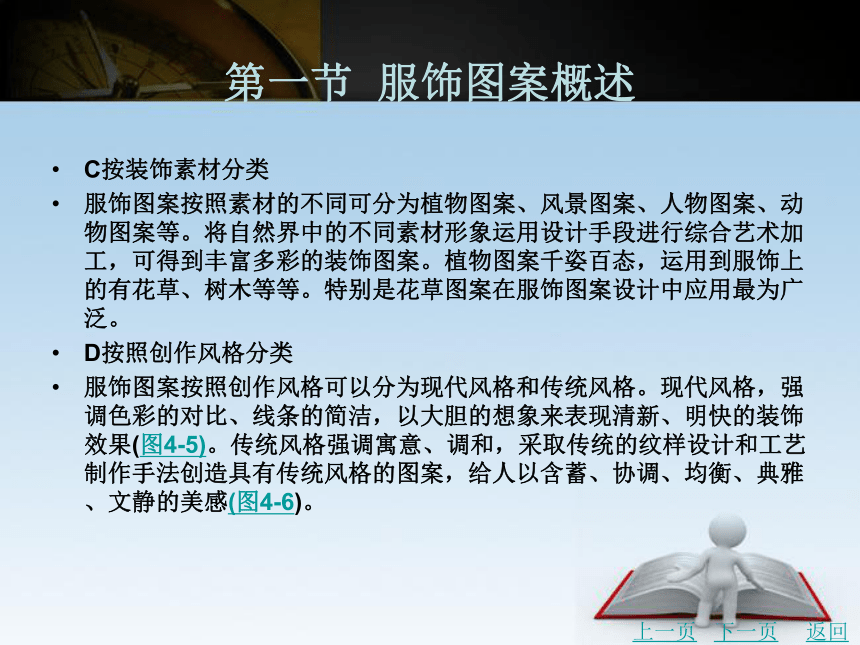 第一节 服饰图案概述

• C按装饰素材分类

• 服饰图案按照素材的不同可分为植物图案、风景图案、人物图案、动物图案等。将自然界中的不同素材形象运用设计手段进行综合艺术加工，可得到丰富多彩的装饰图案。植物图案千姿百态，运用到服饰上的有花草、树木等等。特别是花草图案在服饰图案设计中应用最为广泛。

• D按照创作风格分类

• 服饰图案按照创作风格可以分为现代风格和传统风格。现代风格，强调色彩的对比、线条的简洁，以大胆的想象来表现清新、明快的装饰效果(图4-5)。传统风格强调寓意、调和，采取传统的纹样设计和工艺制作手法创造具有传统风格的图案，给人以含蓄、协调、均衡、典雅、文静的美感(图4-6)。

上一页 下一页 返回